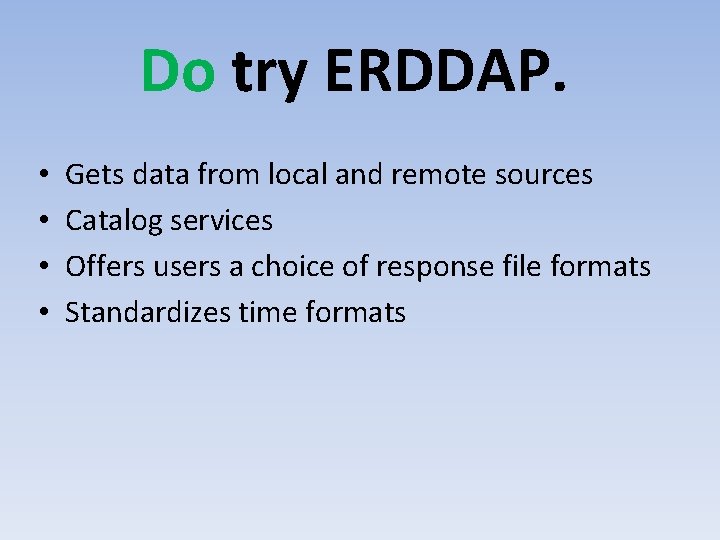 Do try ERDDAP.

• Gets data from local and remote sources
• Catalog services
• Offers users a choice of response file formats
• Standardizes time formats